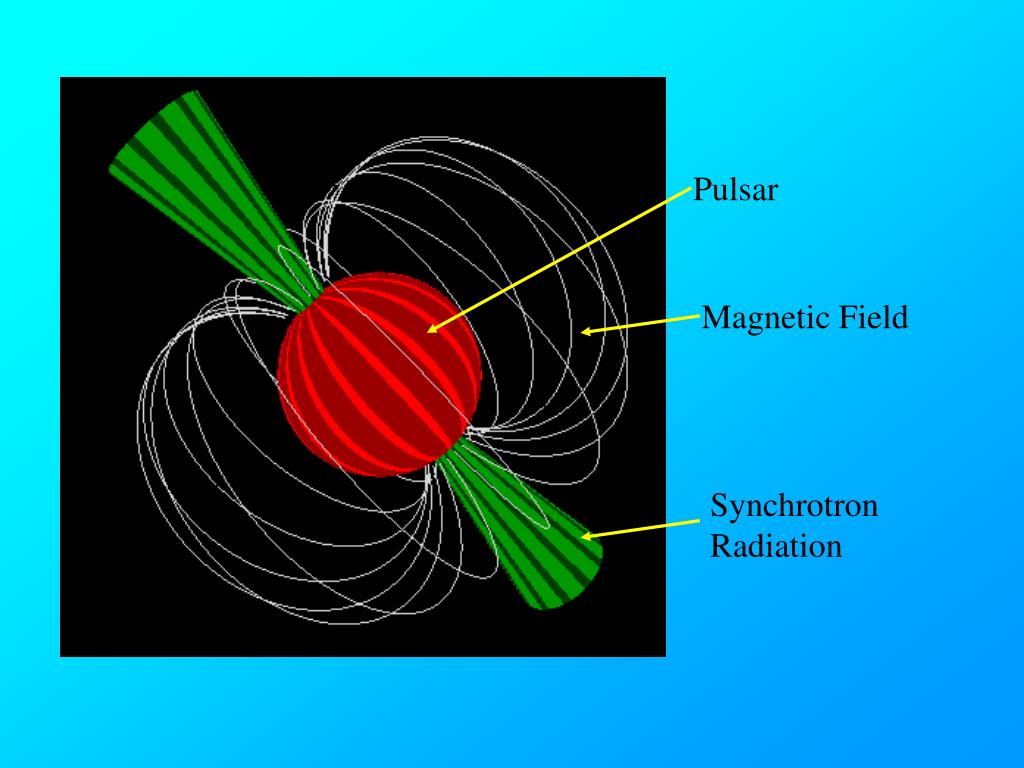 Pulsar

Magnetic Field

Synchrotron Radiation